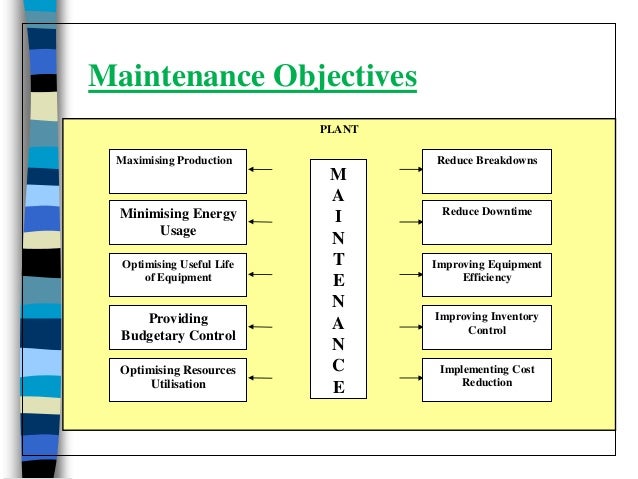 Maintenance Objectives

PLANT

Maximising Production

Minimising Energy Usage

Optimising Useful Life of Equipment

Providing Budgetary Control

Optimising Resources Utilisation

M
A
I
N
T
E
N
A
N
C
E

Reduce Breakdowns

Reduce Downtime

Improving Equipment Efficiency

Improving Inventory Control

Implementing Cost Reduction